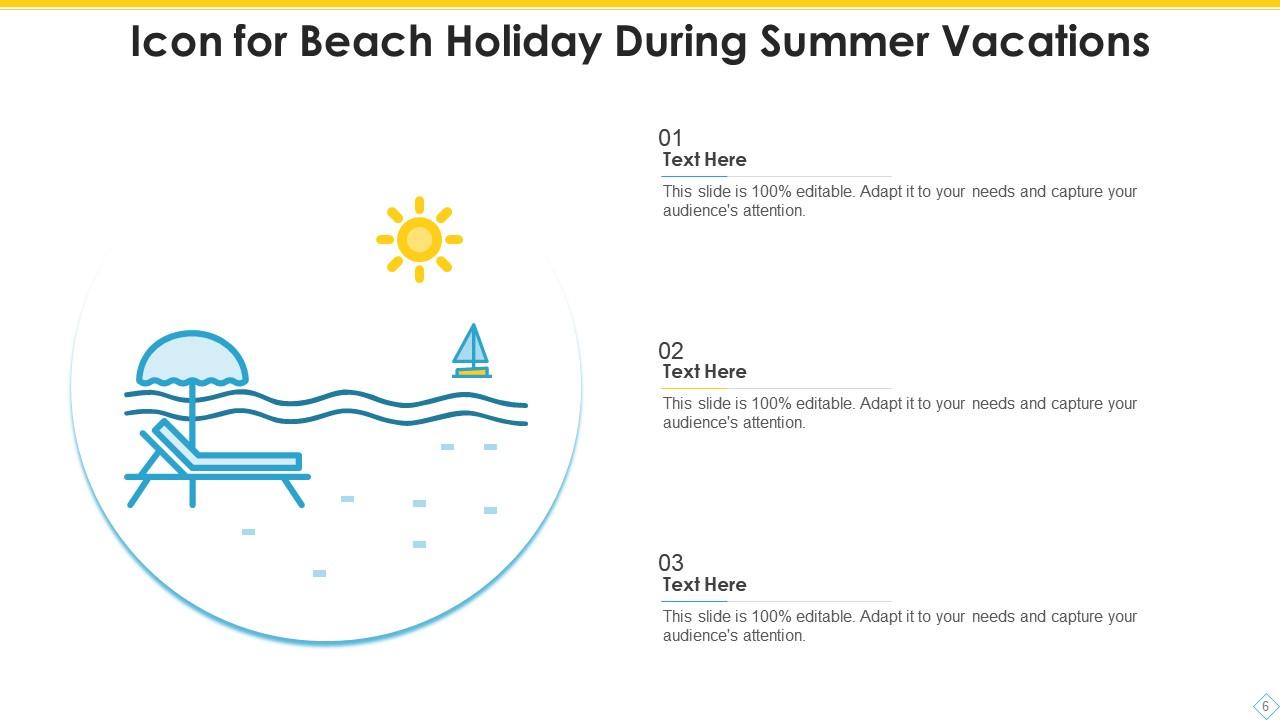 Icon for Beach Holiday During Summer Vacations

01
Text Here
This slide is 100% editable. Adapt it to your needs and capture your audience's attention.

02
Text Here
This slide is 100% editable. Adapt it to your needs and capture your audience's attention.

03
Text Here
This slide is 100% editable. Adapt it to your needs and capture your audience's attention.

6